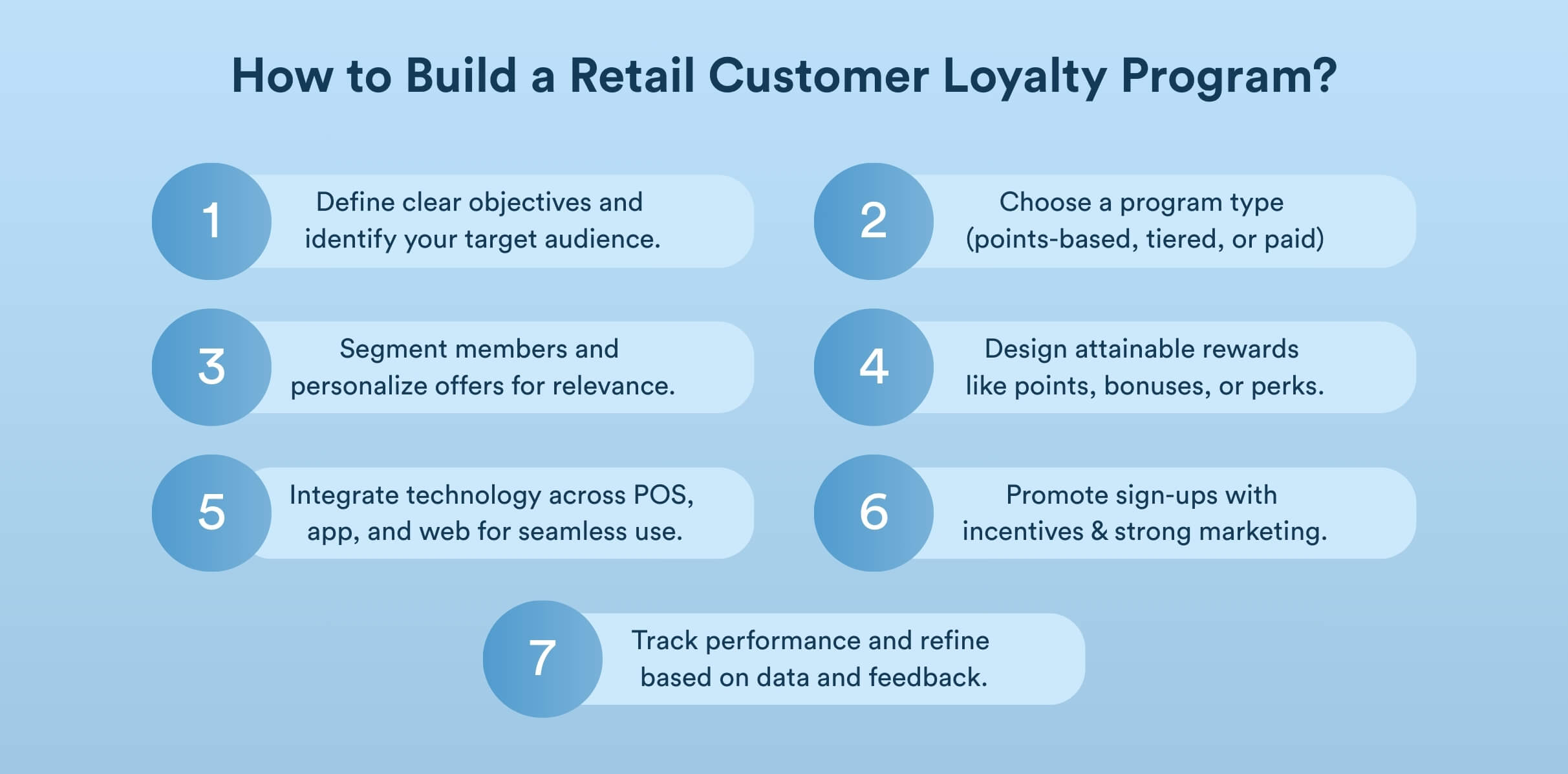 How to Build a Retail Customer Loyalty Program?

1
Define clear objectives and identify your target audience.

2
Choose a program type (points-based, tiered, or paid)

3
Segment members and personalize offers for relevance.

4
Design attainable rewards like points, bonuses, or perks.

5
Integrate technology across POS, app, and web for seamless use.

6
Promote sign-ups with incentives & strong marketing.

7
Track performance and refine based on data and feedback.